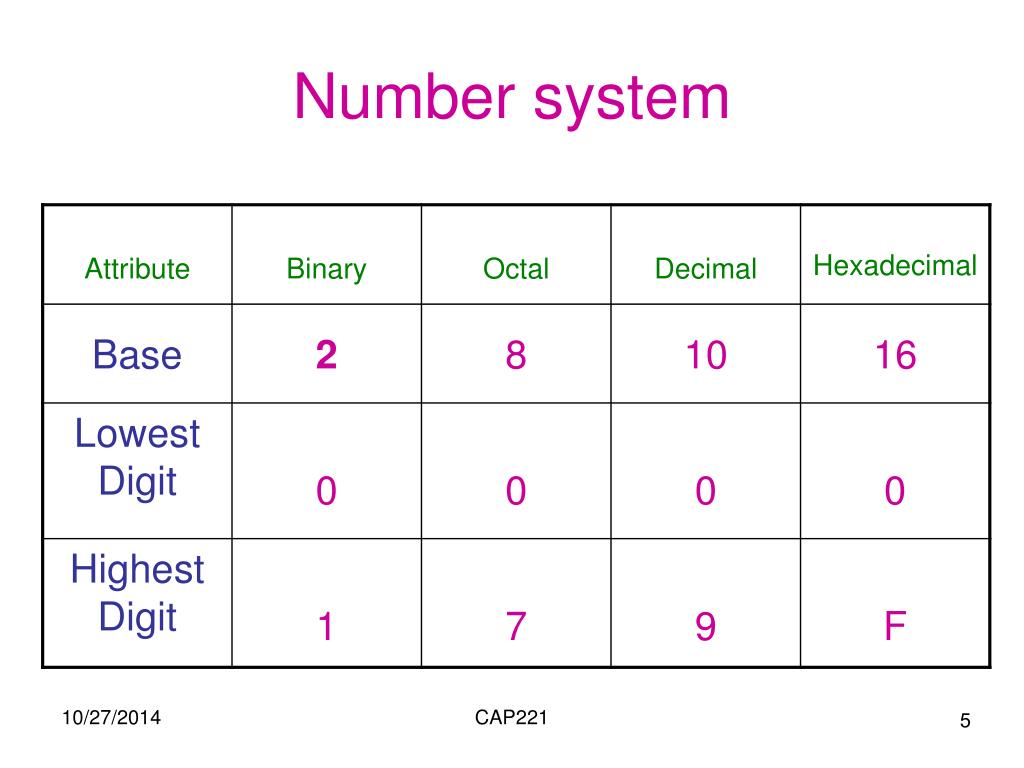 Number system

| Attribute | Binary | Octal | Decimal | Hexadecimal |
|---|---|---|---|---|
| Base | 2 | 8 | 10 | 16 |
| Lowest Digit | 0 | 0 | 0 | 0 |
| Highest Digit | 1 | 7 | 9 | F |

10/27/2014 CAP221 5